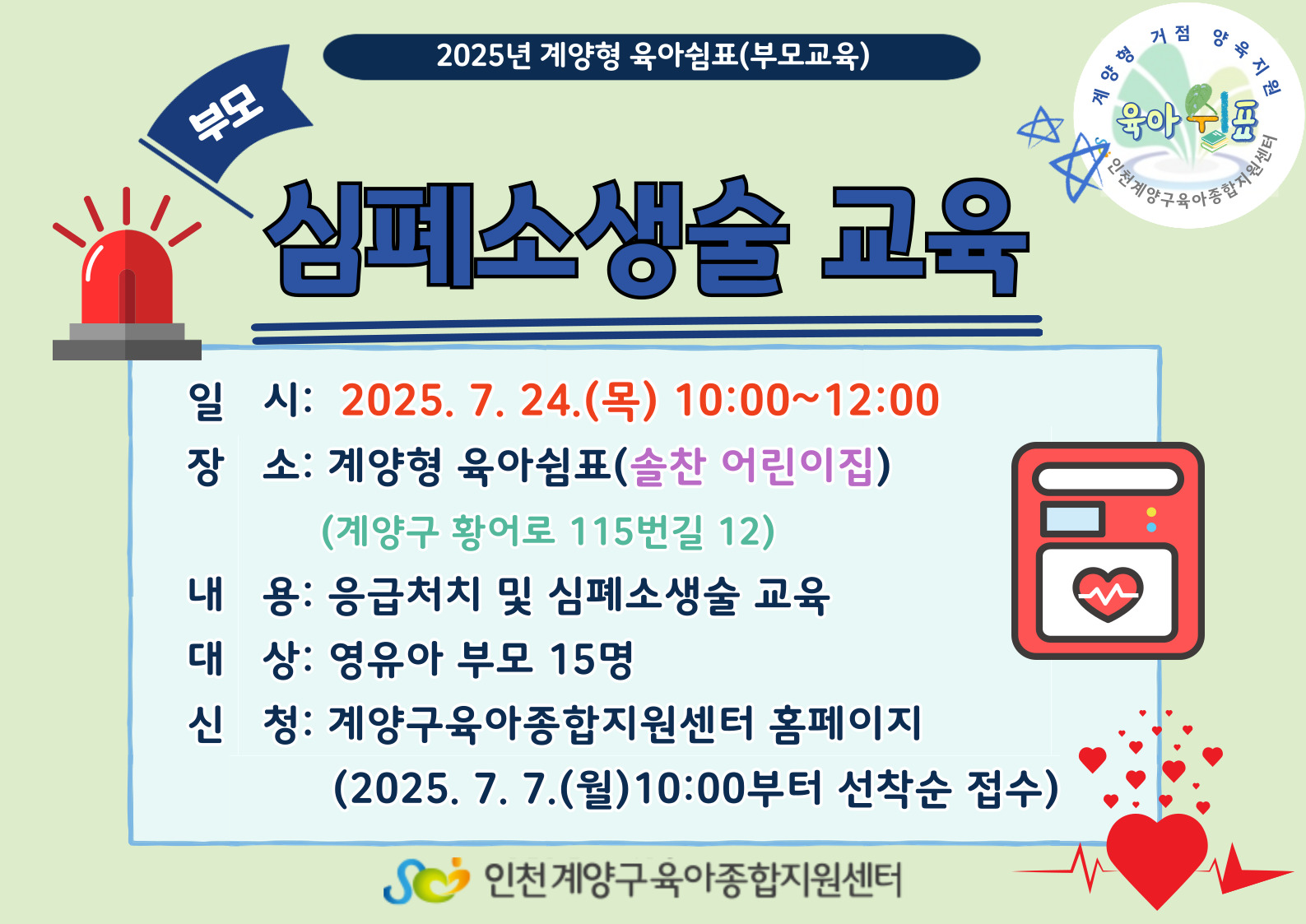 2025년 계양형 육아쉼표(부모교육)

계양형 거점 양육지원

육아쉼표

인천계양구육아종합지원센터

부모

심폐소생술 교육

일 시: 2025. 7. 24.(목) 10:00~12:00

장 소: 계양형 육아쉼표(솔찬 어린이집)

(계양구 황어로 115번길 12)

내 용: 응급처치 및 심폐소생술 교육

대 상: 영유아 부모 15명

신 청: 계양구육아종합지원센터 홈페이지

(2025. 7. 7.(월)10:00부터 선착순 접수)

인천계양구육아종합지원센터